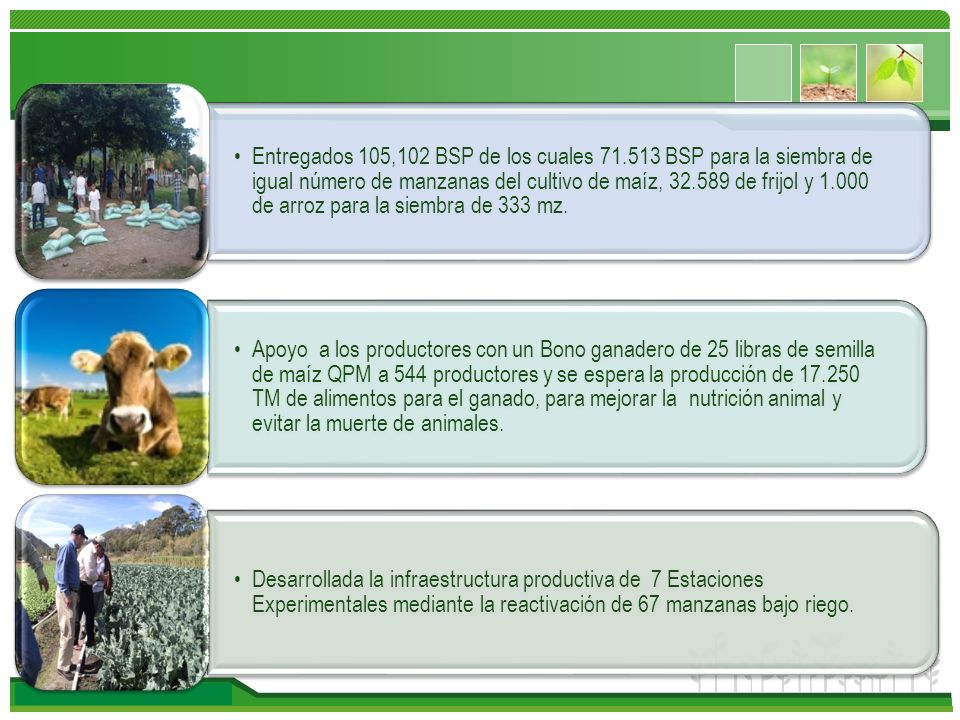 • Entregados 105,102 BSP de los cuales 71.513 BSP para la siembra de igual número de manzanas del cultivo de maíz, 32.589 de frijol y 1.000 de arroz para la siembra de 333 mz.

• Apoyo a los productores con un Bono ganadero de 25 libras de semilla de maíz QPM a 544 productores y se espera la producción de 17.250 TM de alimentos para el ganado, para mejorar la nutrición animal y evitar la muerte de animales.

• Desarrollada la infraestructura productiva de 7 Estaciones Experimentales mediante la reactivación de 67 manzanas bajo riego.